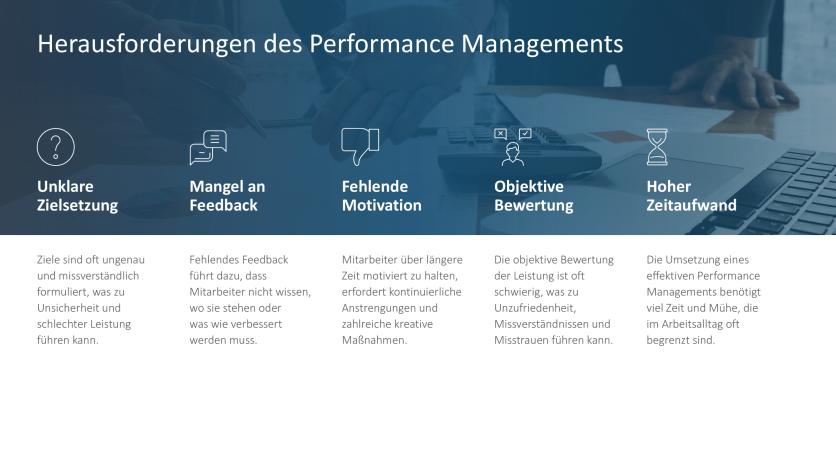 Herausforderungen des Performance Managements

Unklare Zielsetzung

Ziele sind oft ungenau und missverständlich formuliert, was zu Unsicherheit und schlechter Leistung führen kann.

Mangel an Feedback

Fehlendes Feedback führt dazu, dass Mitarbeiter nicht wissen, wo sie stehen oder was wie verbessert werden muss.

Fehlende Motivation

Mitarbeiter über längere Zeit motiviert zu halten, erfordert kontinuierliche Anstrengungen und zahlreiche kreative Maßnahmen.

Objektive Bewertung

Die objektive Bewertung der Leistung ist oft schwierig, was zu Unzufriedenheit, Missverständnissen und Misstrauen führen kann.

Hoher Zeitaufwand

Die Umsetzung eines effektiven Performance Managements benötigt viel Zeit und Mühe, die im Arbeitsalltag oft begrenzt sind.